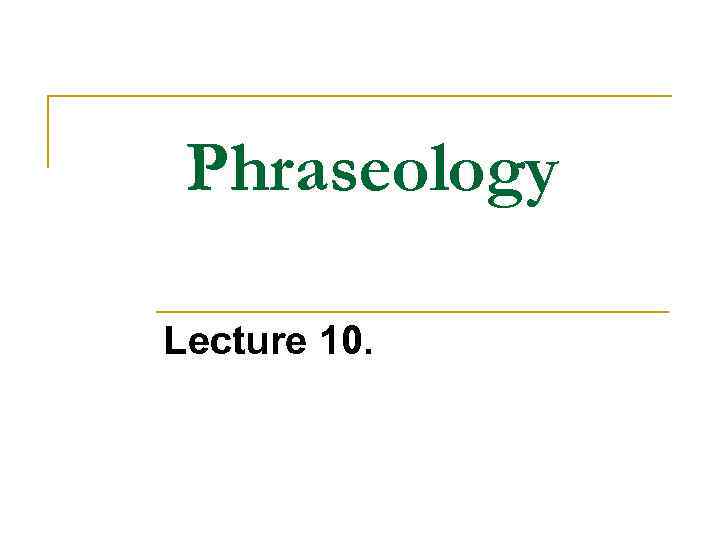 Phraseology

Lecture 10.